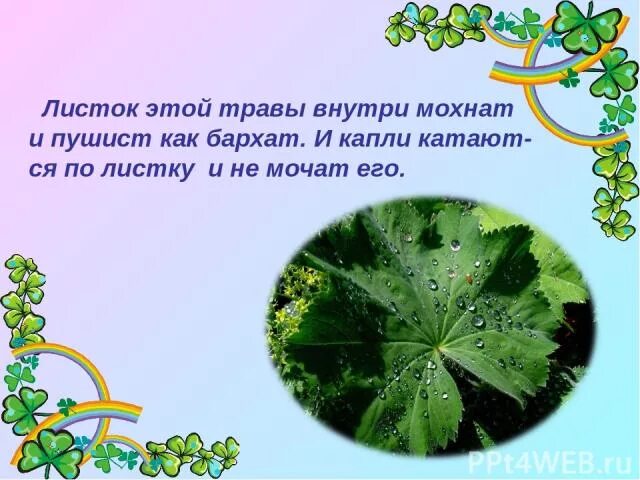 Листок этой травы внутри мохнат и пушист как бархат. И капли катаются по листку и не мочат его.

PPt4WEB.ru